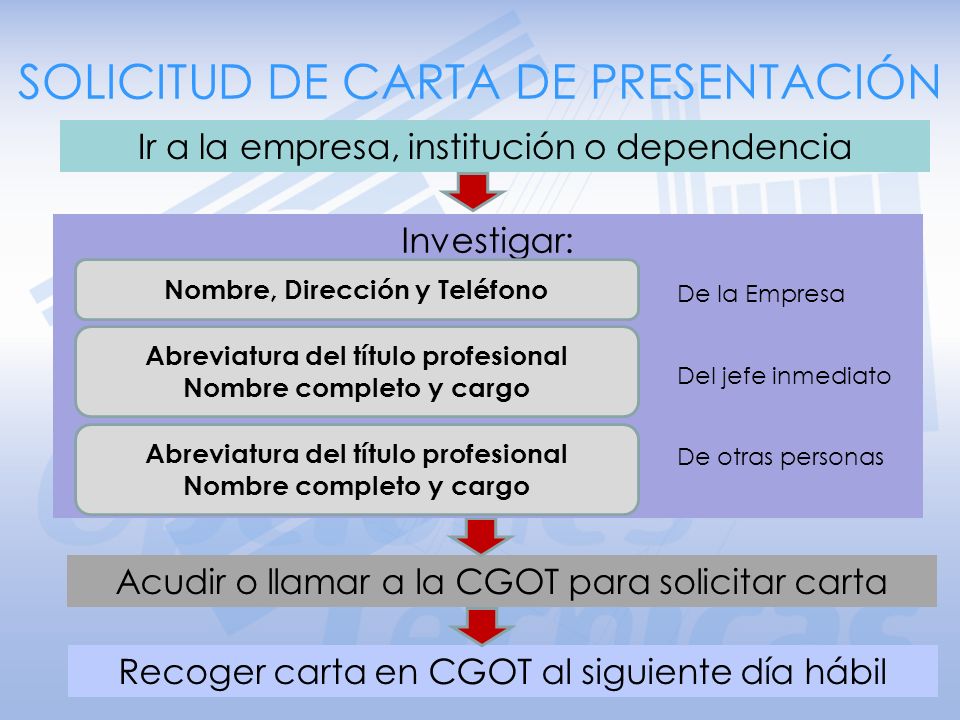 SOLICITUD DE CARTA DE PRESENTACIÓN

Ir a la empresa, institución o dependencia

Investigar:

Nombre, Dirección y Teléfono

De la Empresa

Abreviatura del título profesional
Nombre completo y cargo

Del jefe inmediato

Abreviatura del título profesional
Nombre completo y cargo

De otras personas

Acudir o llamar a la CGOT para solicitar carta

Recoger carta en CGOT al siguiente día hábil